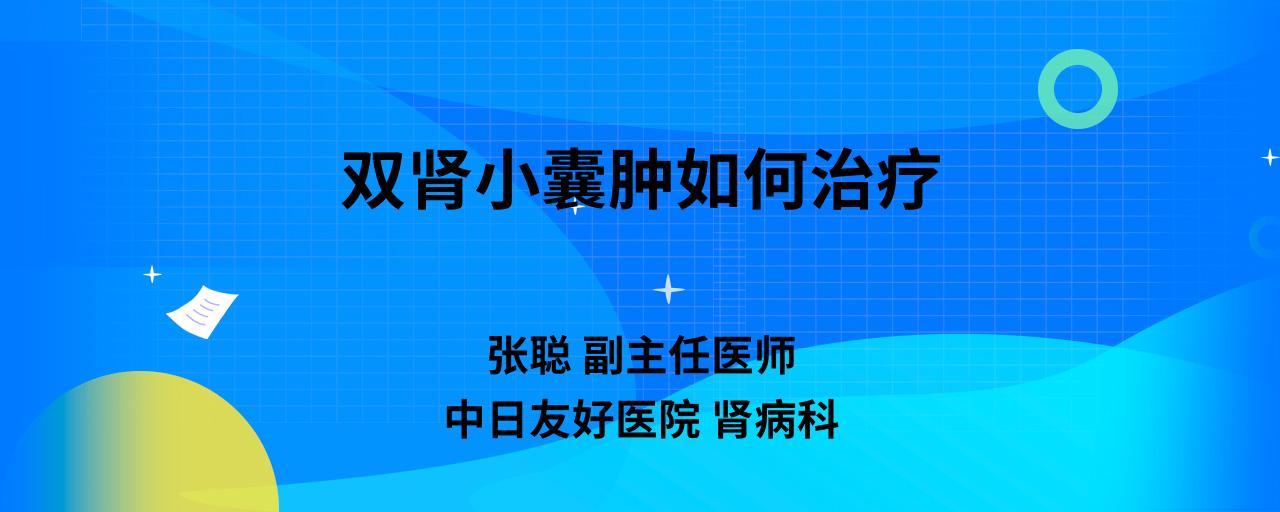 双肾小囊肿如何治疗

张聪 副主任医师
中日友好医院 肾病科